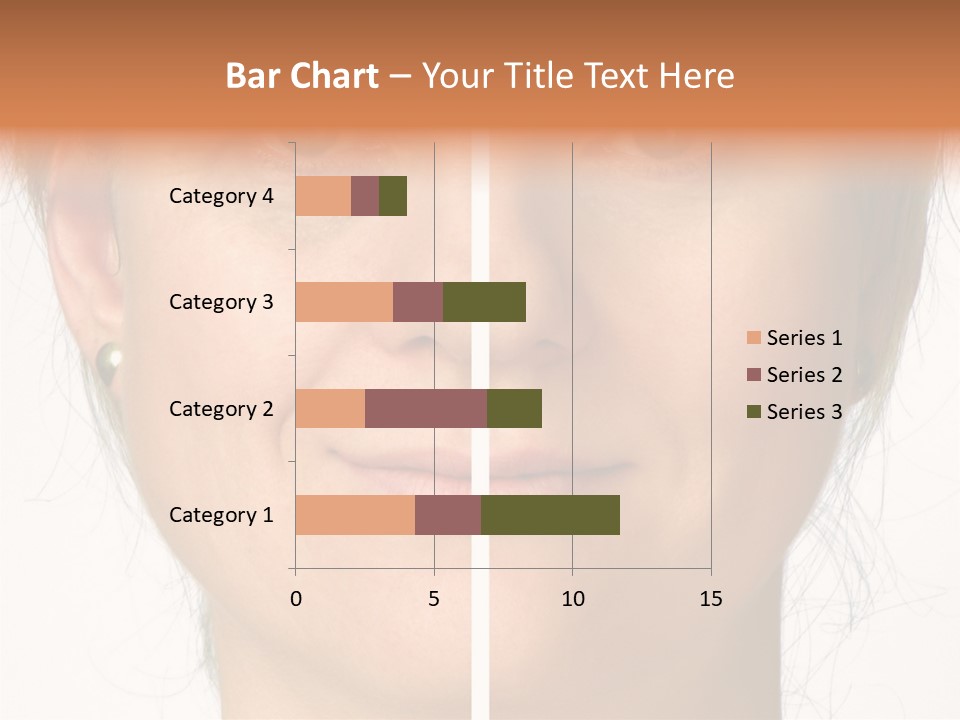 Bar Chart – Your Title Text Here

Category 4
Category 3
Category 2
Category 1

0 5 10 15

Series 1
Series 2
Series 3